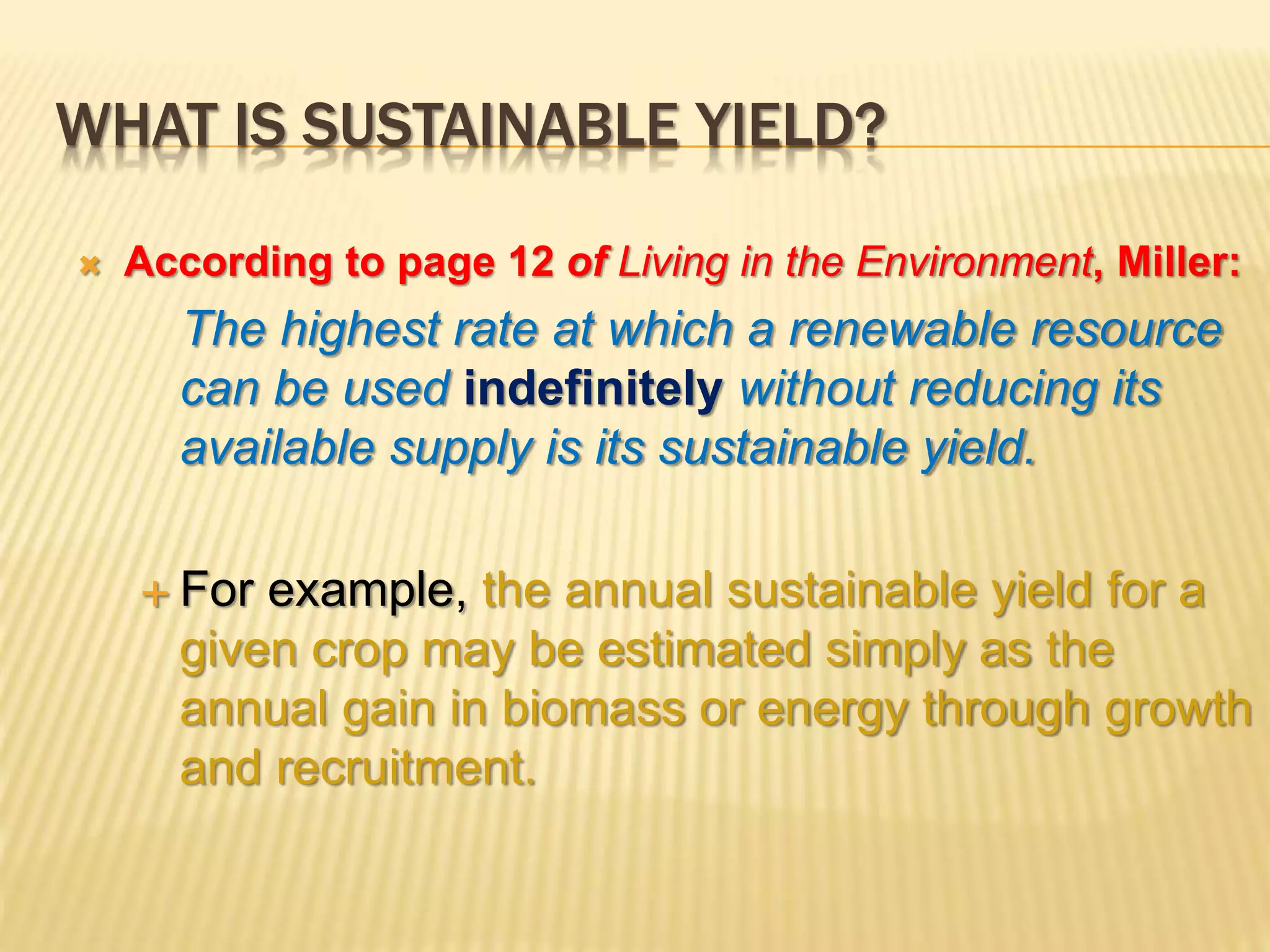 WHAT IS SUSTAINABLE YIELD?

According to page 12 of Living in the Environment, Miller:

The highest rate at which a renewable resource can be used indefinitely without reducing its available supply is its sustainable yield.

For example, the annual sustainable yield for a given crop may be estimated simply as the annual gain in biomass or energy through growth and recruitment.